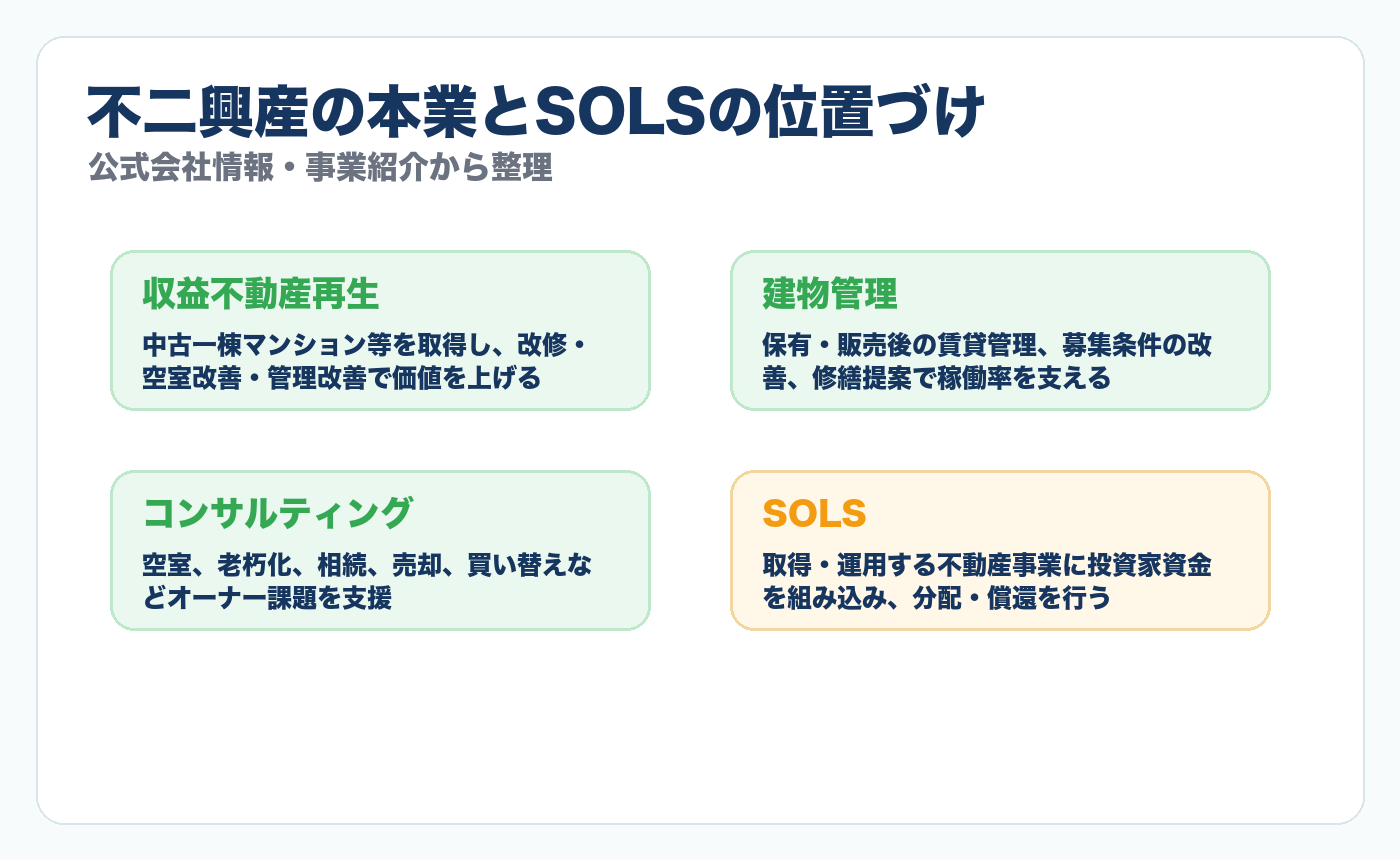 不二興産の本業とSOLSの位置づけ

公式会社情報・事業紹介から整理

収益不動産再生

中古一棟マンション等を取得し、改修・空室改善・管理改善で価値を上げる

建物管理

保有・販売後の賃貸管理、募集条件の改善、修繕提案で稼働率を支える

コンサルティング

空室、老朽化、相続、売却、買い替えなどオーナー課題を支援

SOLS

取得・運用する不動産事業に投資家資金を組み込み、分配・償還を行う